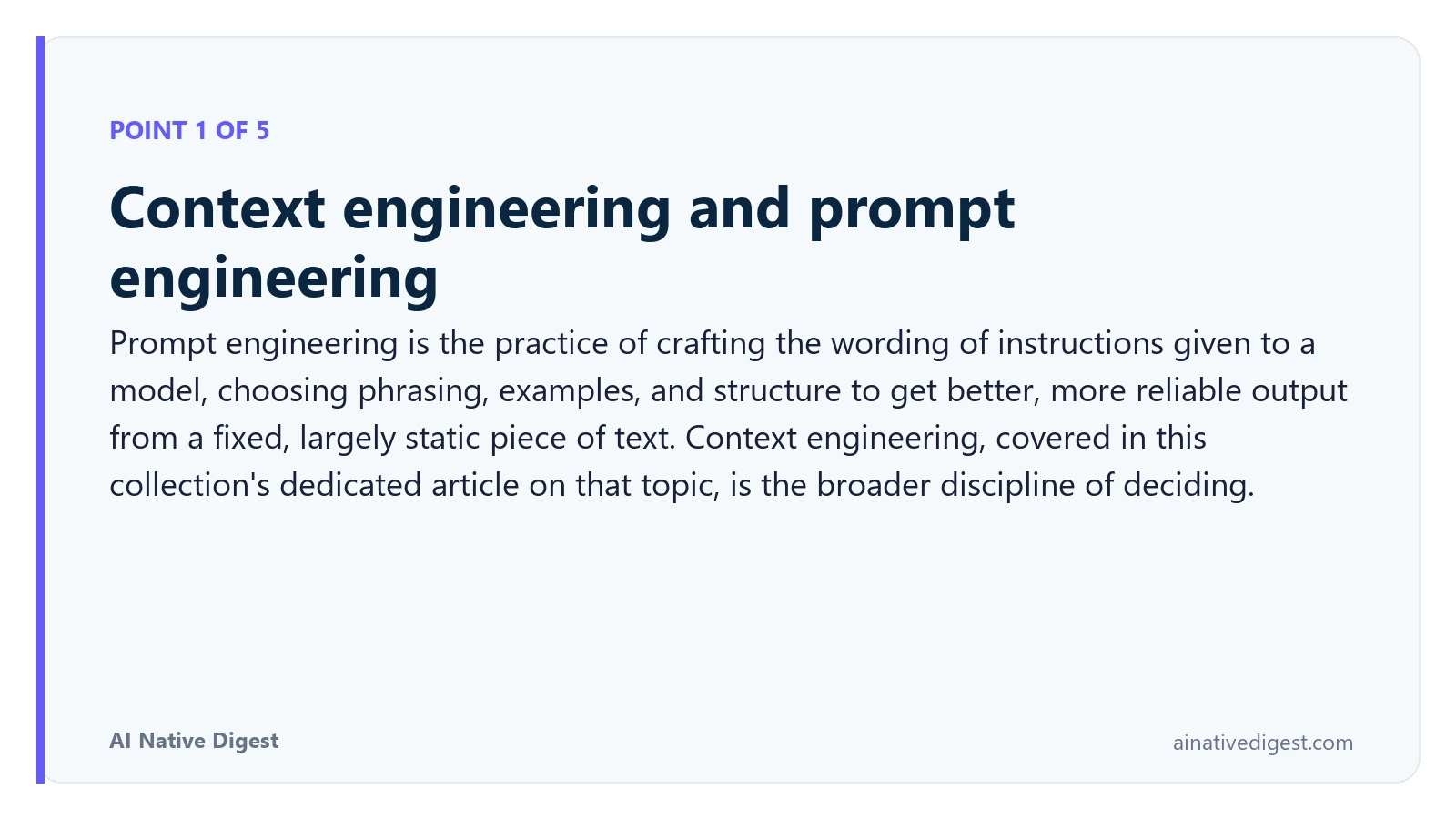 POINT 1 OF 5

Context engineering and prompt engineering

Prompt engineering is the practice of crafting the wording of instructions given to a model, choosing phrasing, examples, and structure to get better, more reliable output from a fixed, largely static piece of text. Context engineering, covered in this collection's dedicated article on that topic, is the broader discipline of deciding.

AI Native Digest

ainativedigest.com